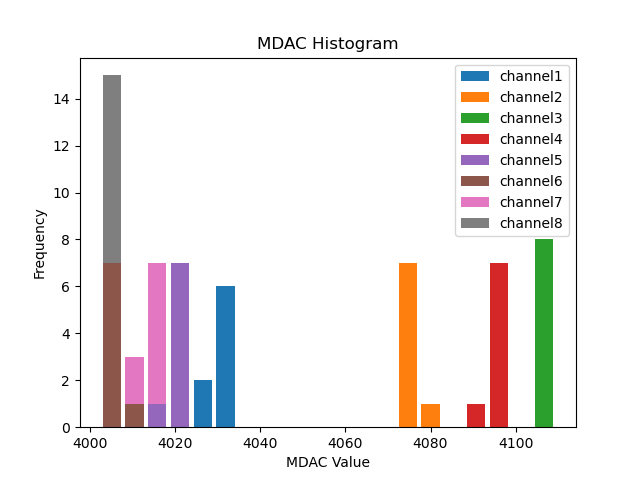 MDAC Histogram

channel1
channel2
channel3
channel4
channel5
channel6
channel7
channel8

Frequency

14
12
10
8
6
4
2
0

4000
4020
4040
4060
4080
4100

MDAC Value